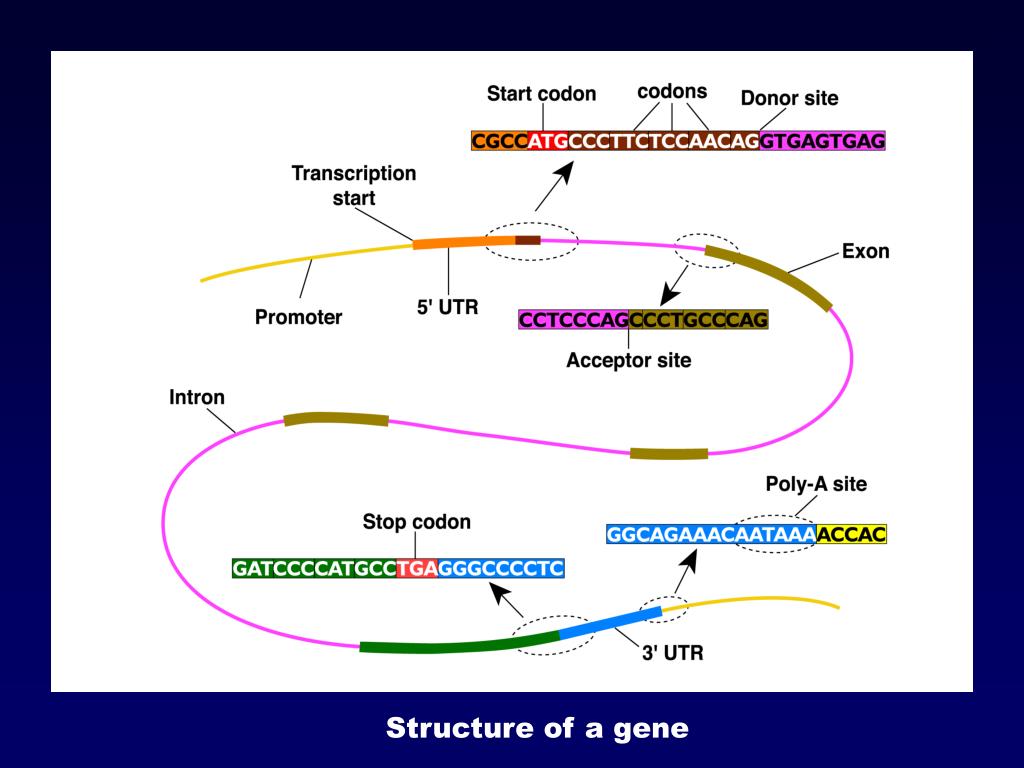 Start codon
codons
Donor site
CGCCATGCCCTTCTCCAACAGGTGAGTGAG

Transcription start

Exon

Promoter
5' UTR

CCTCCCAGCCCTGCCCAG
Acceptor site

Intron

Poly-A site
Stop codon
GGCAGAAACAATAAAACCAC
GATCCCCATGCCTGAGGGCCCCTC

3' UTR

Structure of a gene